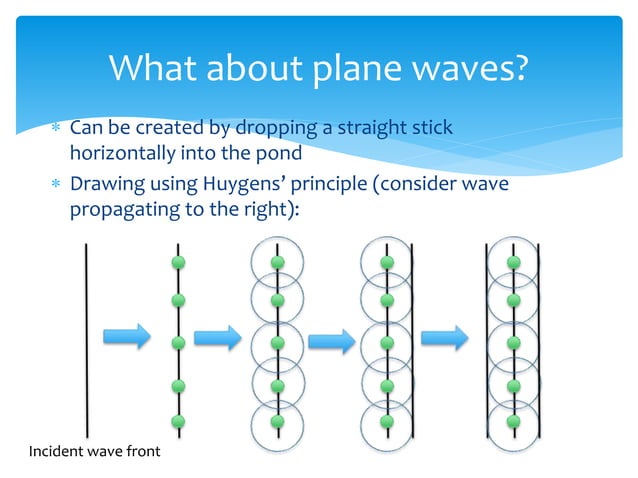 What about plane waves?

* Can be created by dropping a straight stick horizontally into the pond
* Drawing using Huygens' principle (consider wave propagating to the right):

Incident wave front